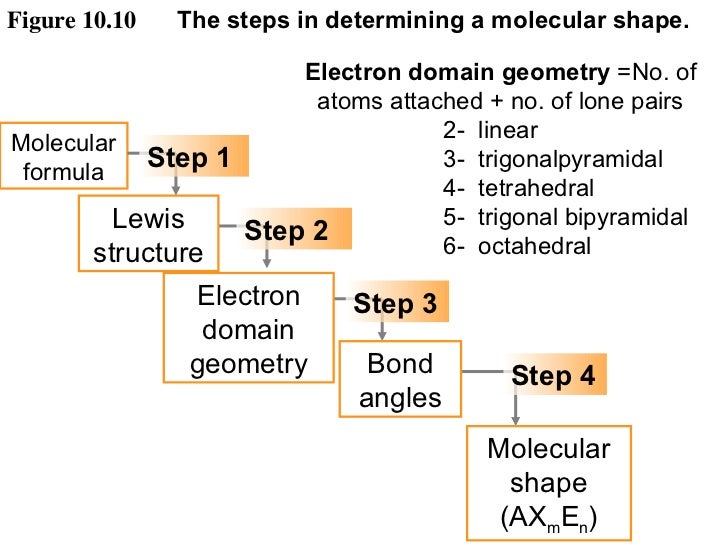 Figure 10.10 The steps in determining a molecular shape.

Electron domain geometry =No. of atoms attached + no. of lone pairs
2- linear
3- trigonalpyramidal
4- tetrahedral
5- trigonal bipyramidal
6- octahedral

Molecular formula

Step 1

Lewis structure

Step 2

Electron domain geometry

Step 3

Bond angles

Step 4

Molecular shape ($AX_mE_n$)